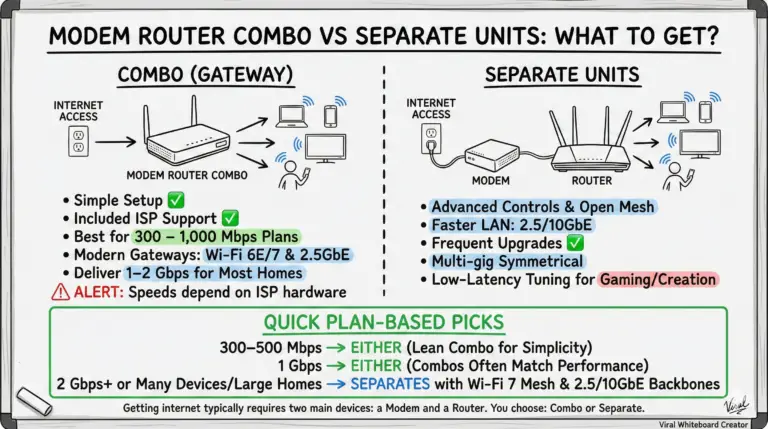 MODEM ROUTER COMBO VS SEPARATE UNITS: WHAT TO GET?

COMBO (GATEWAY)

INTERNET ACCESS

MODEM ROUTER COMBO

• Simple Setup ✅
• Included ISP Support ✅
• Best for 300 – 1,000 Mbps Plans
• Modern Gateways: Wi-Fi 6E/7 & 2.5GbE
• Deliver 1–2 Gbps for Most Homes
⚠ ALERT: Speeds depend on ISP hardware

SEPARATE UNITS

INTERNET ACCESS

MODEM

ROUTER

• Advanced Controls & Open Mesh
• Faster LAN: 2.5/10GbE
• Frequent Upgrades ✅
• Multi-gig Symmetrical
• Low-Latency Tuning for Gaming/Creation

QUICK PLAN-BASED PICKS

300–500 Mbps → EITHER (Lean Combo for Simplicity)
1 Gbps → EITHER (Combos Often Match Performance)
2 Gbps+ or Many Devices/Large Homes → SEPARATES with Wi-Fi 7 Mesh & 2.5/10GbE Backbones

Getting internet typically requires two main devices: a Modem and a Router. You choose: Combo or Separate.

Viral

Viral Whiteboard Creator